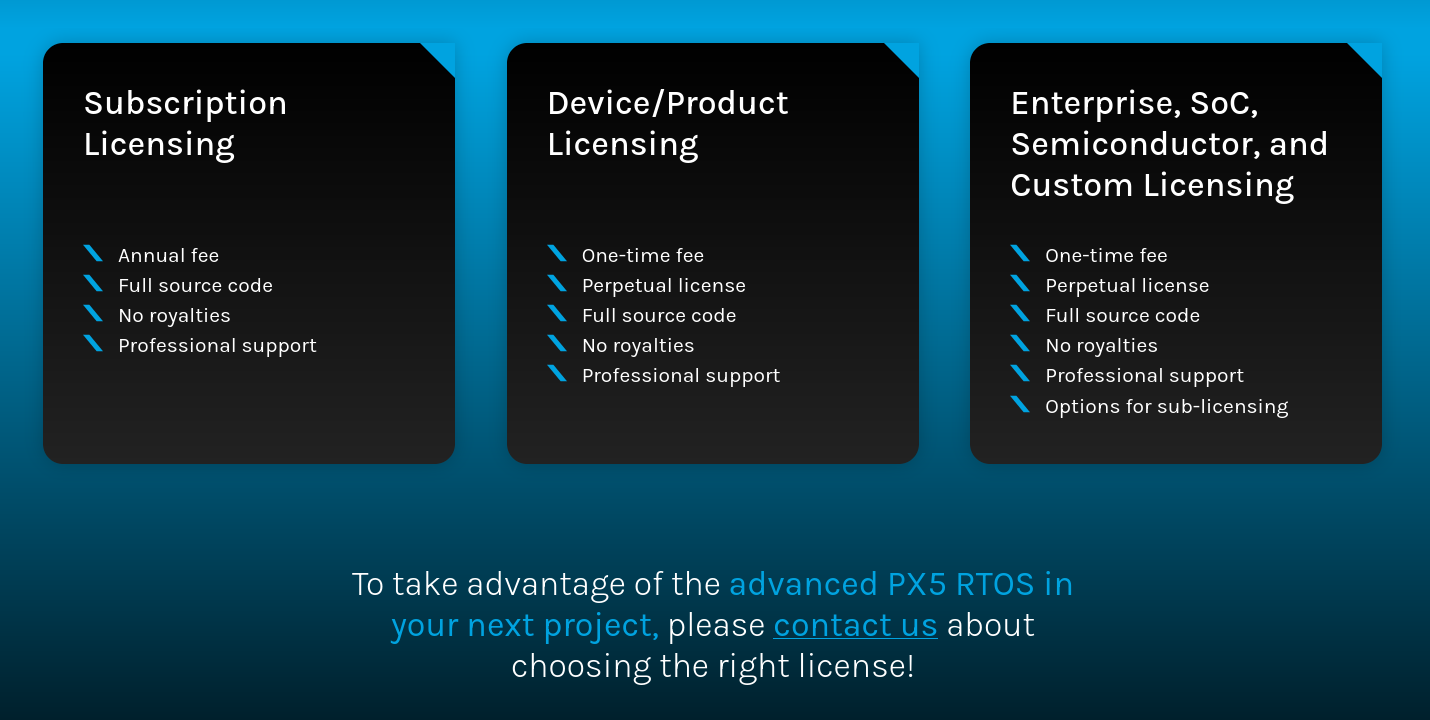 Subscription Licensing

Annual fee
Full source code
No royalties
Professional support

Device/Product Licensing

One-time fee
Perpetual license
Full source code
No royalties
Professional support

Enterprise, SoC, Semiconductor, and Custom Licensing

One-time fee
Perpetual license
Full source code
No royalties
Professional support
Options for sub-licensing

To take advantage of the advanced PX5 RTOS in your next project, please contact us about choosing the right license!